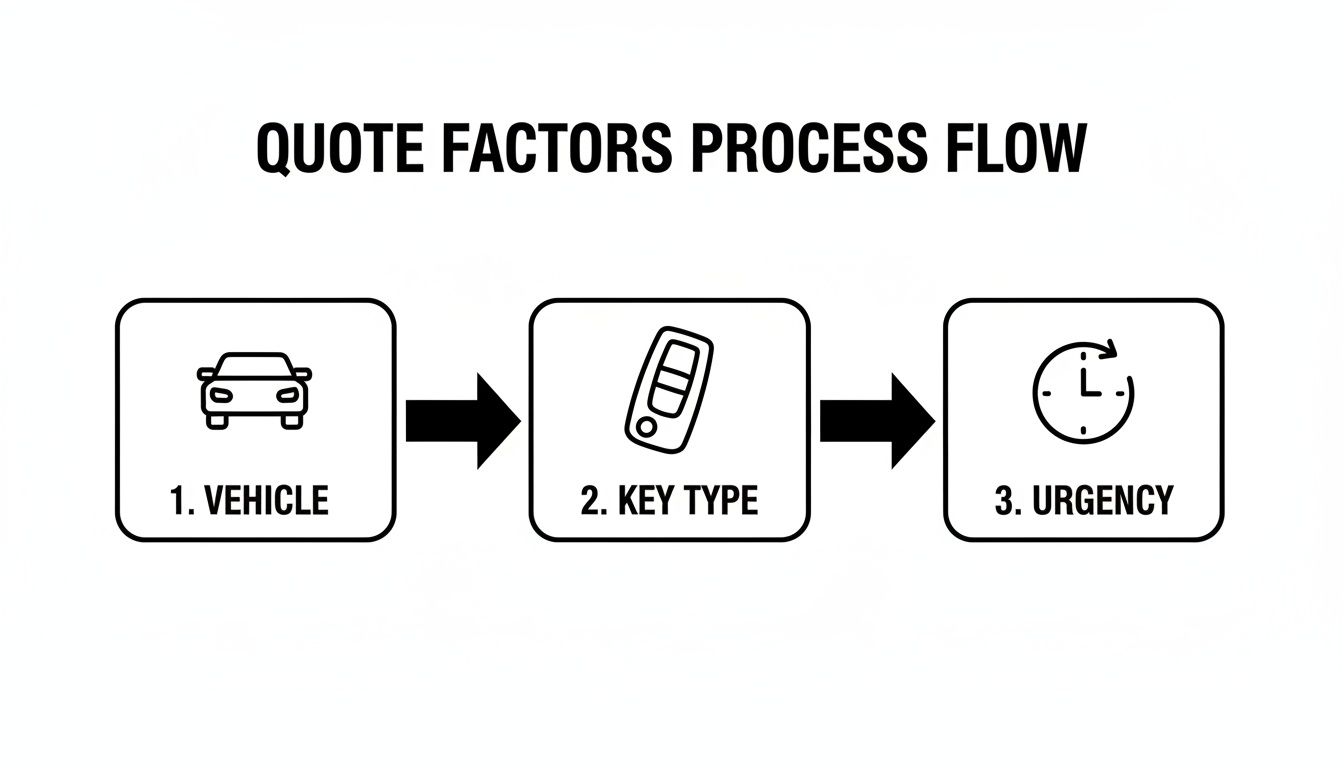 QUOTE FACTORS PROCESS FLOW

1. VEHICLE

2. KEY TYPE

3. URGENCY